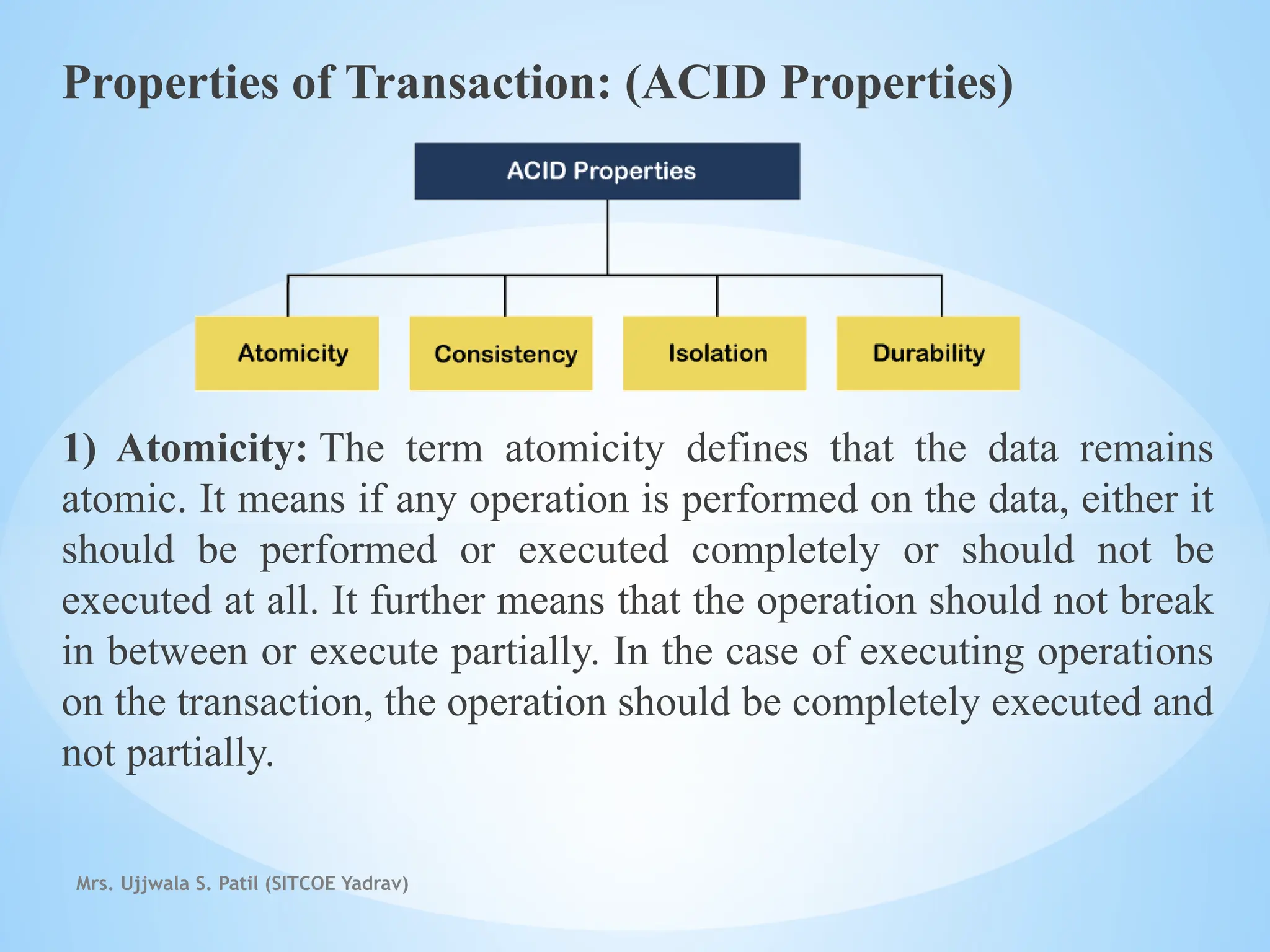 Properties of Transaction: (ACID Properties)

ACID Properties

Atomicity

Consistency

Isolation

Durability

1) Atomicity: The term atomicity defines that the data remains atomic. It means if any operation is performed on the data, either it should be performed or executed completely or should not be executed at all. It further means that the operation should not break in between or execute partially. In the case of executing operations on the transaction, the operation should be completely executed and not partially.

Mrs. Ujjwala S. Patil (SITCOE Yadrav)